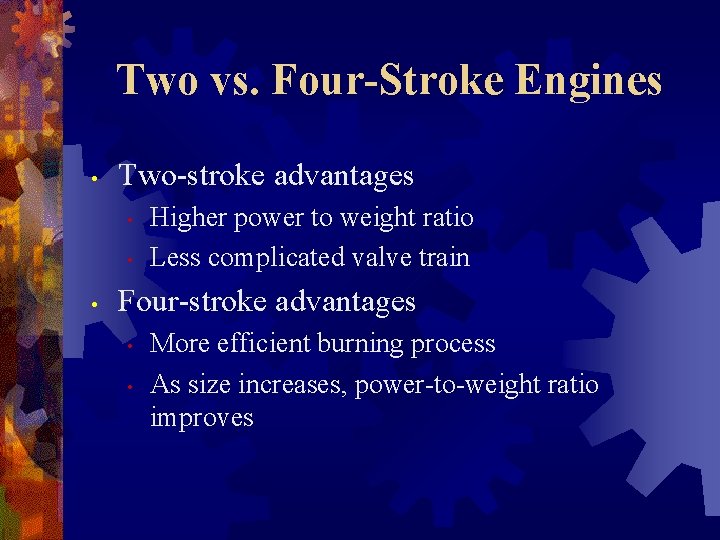 Two vs. Four-Stroke Engines

• Two-stroke advantages
  • Higher power to weight ratio
  • Less complicated valve train
• Four-stroke advantages
  • More efficient burning process
  • As size increases, power-to-weight ratio improves